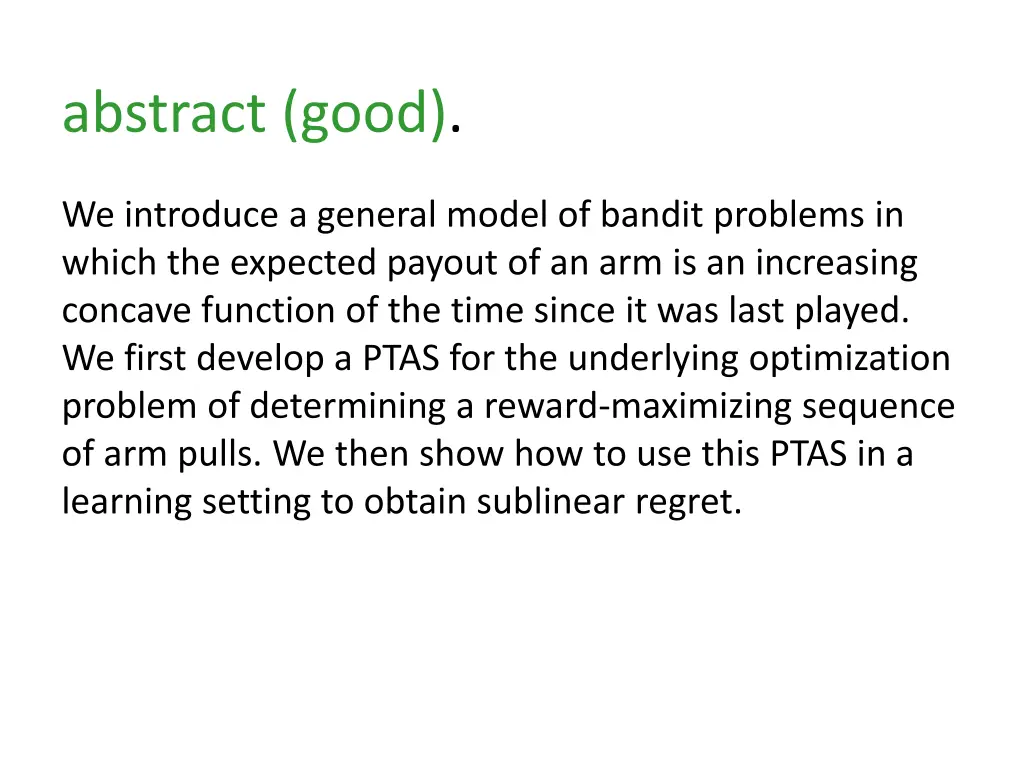 abstract (good).

We introduce a general model of bandit problems in which the expected payout of an arm is an increasing concave function of the time since it was last played. We first develop a PTAS for the underlying optimization problem of determining a reward-maximizing sequence of arm pulls. We then show how to use this PTAS in a learning setting to obtain sublinear regret.